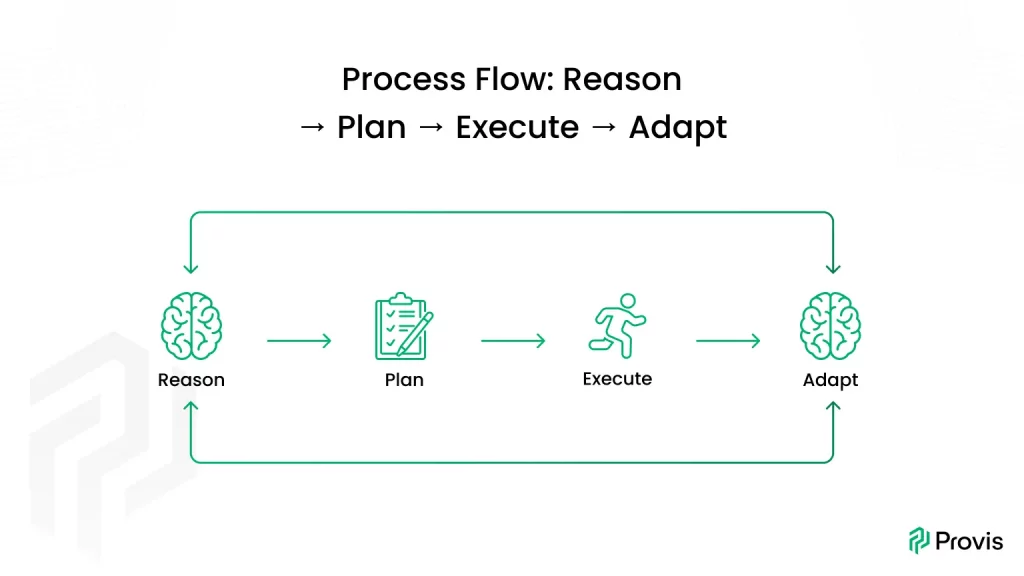 Process Flow: Reason → Plan → Execute → Adapt

Reason

Plan

Execute

Adapt

Provis